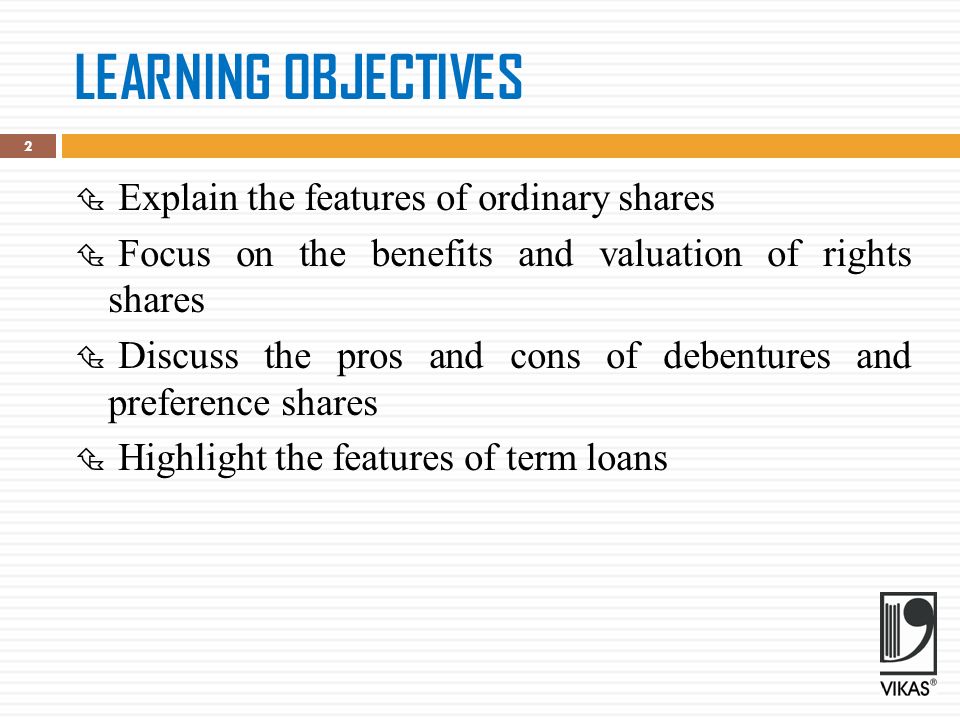 LEARNING OBJECTIVES

2

Explain the features of ordinary shares

Focus on the benefits and valuation of rights shares

Discuss the pros and cons of debentures and preference shares

Highlight the features of term loans

VIKAS®